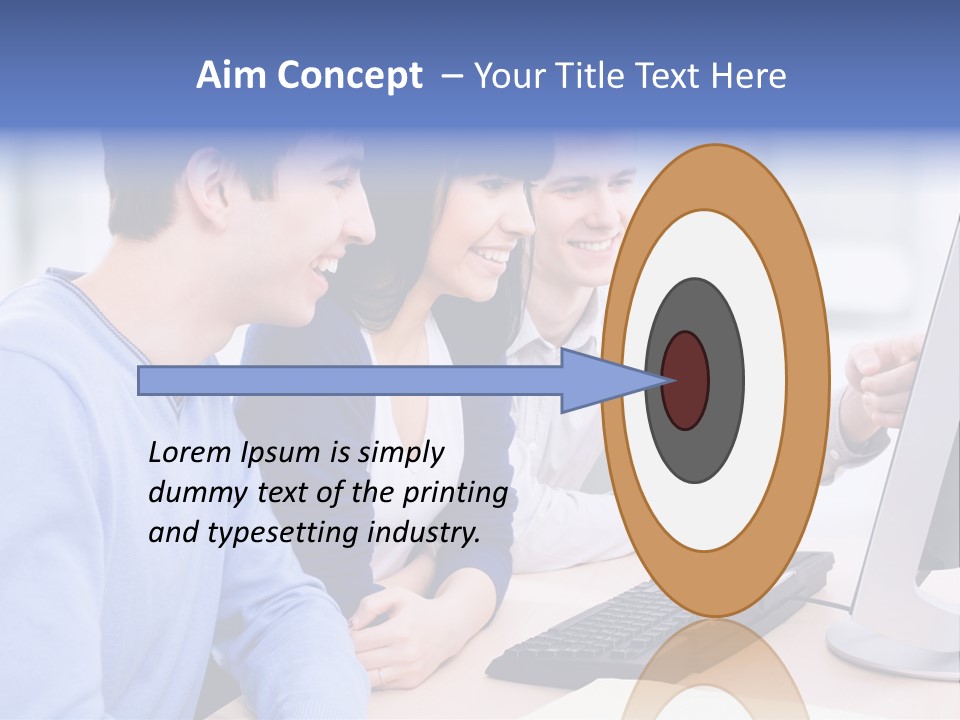 Aim Concept – Your Title Text Here

Lorem Ipsum is simply dummy text of the printing and typesetting industry.